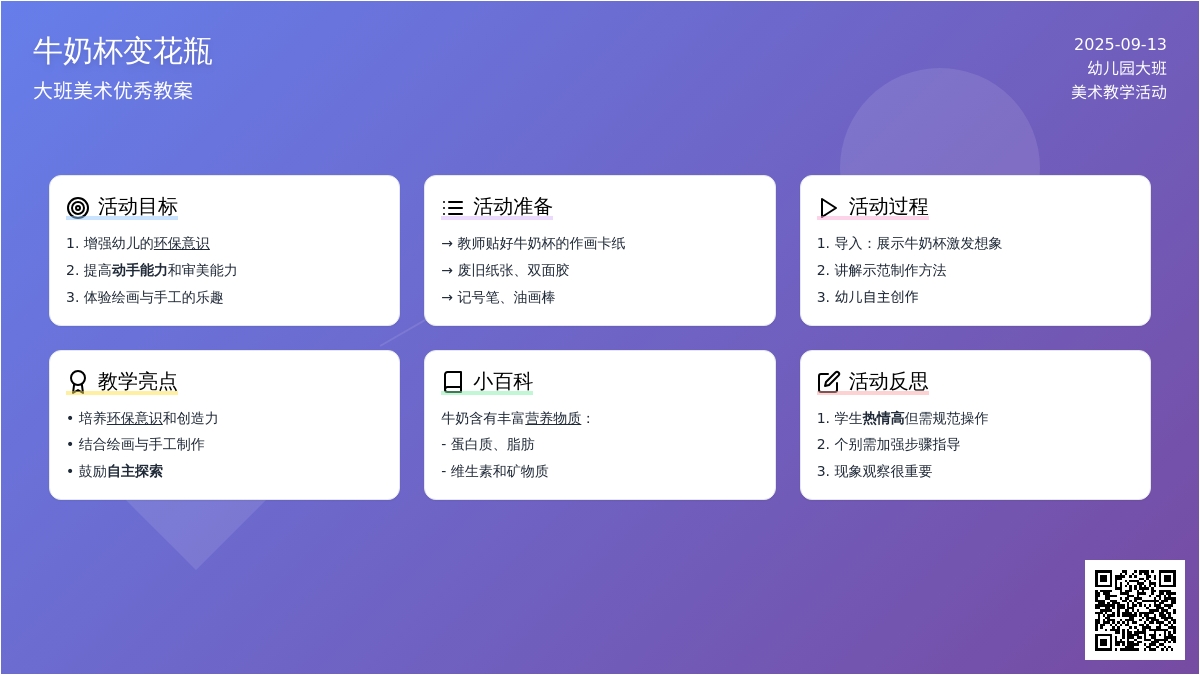 牛奶杯变花瓶
大班美术优秀教案

2025-09-13
幼儿园大班
美术教学活动

活动目标
1. 增强幼儿的环保意识
2. 提高动手能力和审美能力
3. 体验绘画与手工的乐趣

活动准备
→ 教师贴好牛奶杯的作画卡纸
→ 废旧纸张、双面胶
→ 记号笔、油画棒

活动过程
1. 导入：展示牛奶杯激发想象
2. 讲解示范制作方法
3. 幼儿自主创作

教学亮点
• 培养环保意识和创造力
• 结合绘画与手工制作
• 鼓励自主探索

小百科
牛奶含有丰富营养物质：
- 蛋白质、脂肪
- 维生素和矿物质

活动反思
1. 学生热情高但需规范操作
2. 个别需加强步骤指导
3. 现象观察很重要